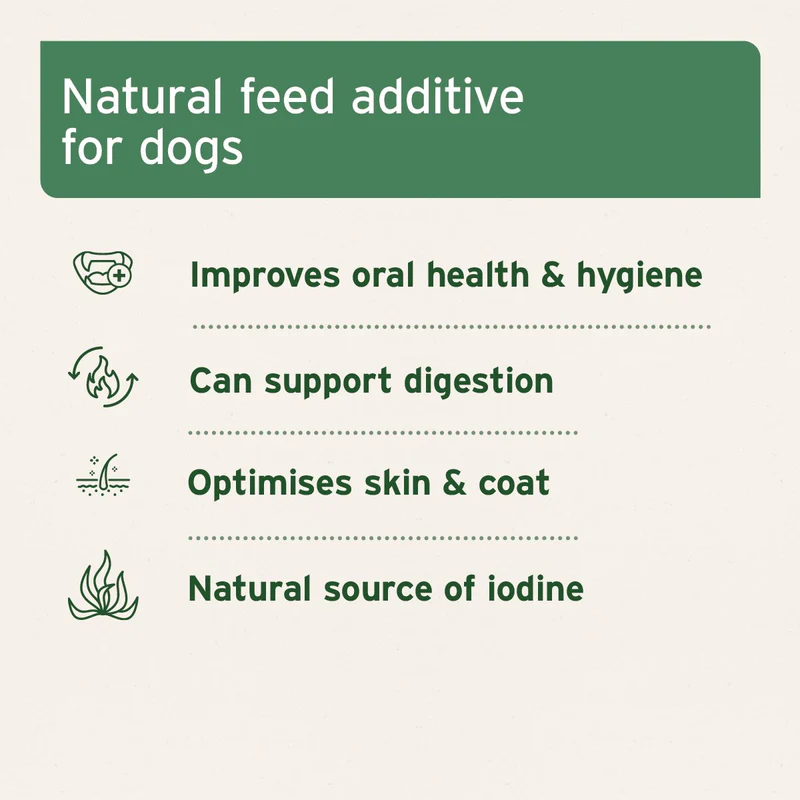 Natural feed additive for dogs

Improves oral health & hygiene

Can support digestion

Optimises skin & coat

Natural source of iodine